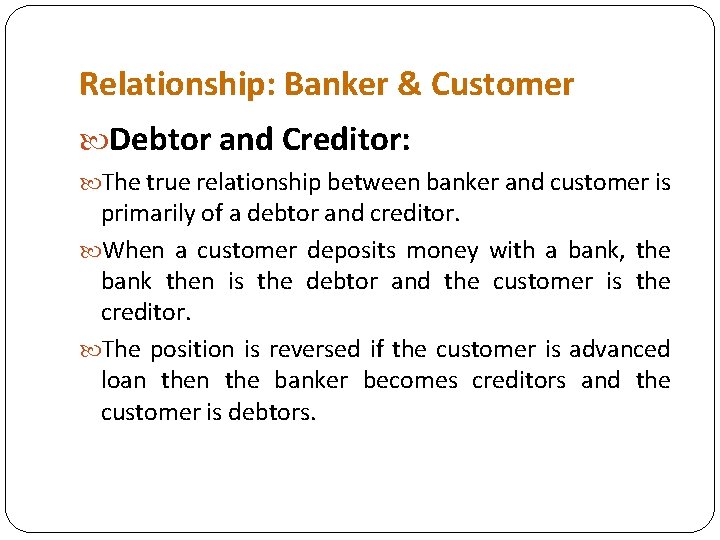 Relationship: Banker & Customer

Debtor and Creditor:

The true relationship between banker and customer is primarily of a debtor and creditor.

When a customer deposits money with a bank, the bank then is the debtor and the customer is the creditor.

The position is reversed if the customer is advanced loan then the banker becomes creditors and the customer is debtors.